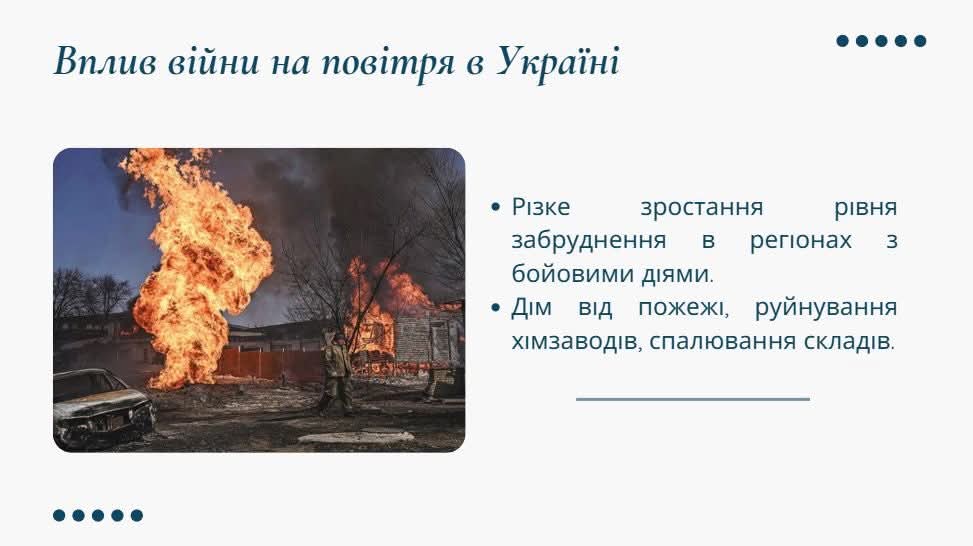 Вплив війни на повітря в Україні

• Різке зростання рівня забруднення в регіонах з бойовими діями.
• Дім від пожежі, руйнування хімзаводів, спалювання складів.